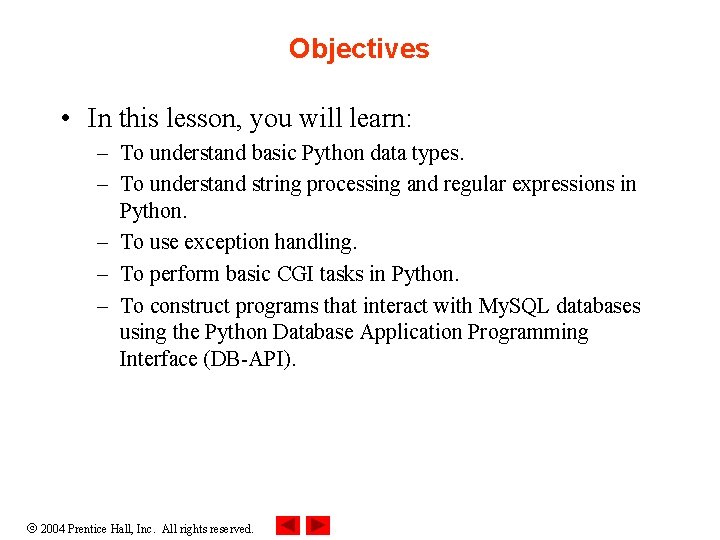 Objectives

• In this lesson, you will learn:
– To understand basic Python data types.
– To understand string processing and regular expressions in Python.
– To use exception handling.
– To perform basic CGI tasks in Python.
– To construct programs that interact with MySQL databases using the Python Database Application Programming Interface (DB-API).

© 2004 Prentice Hall, Inc. All rights reserved.